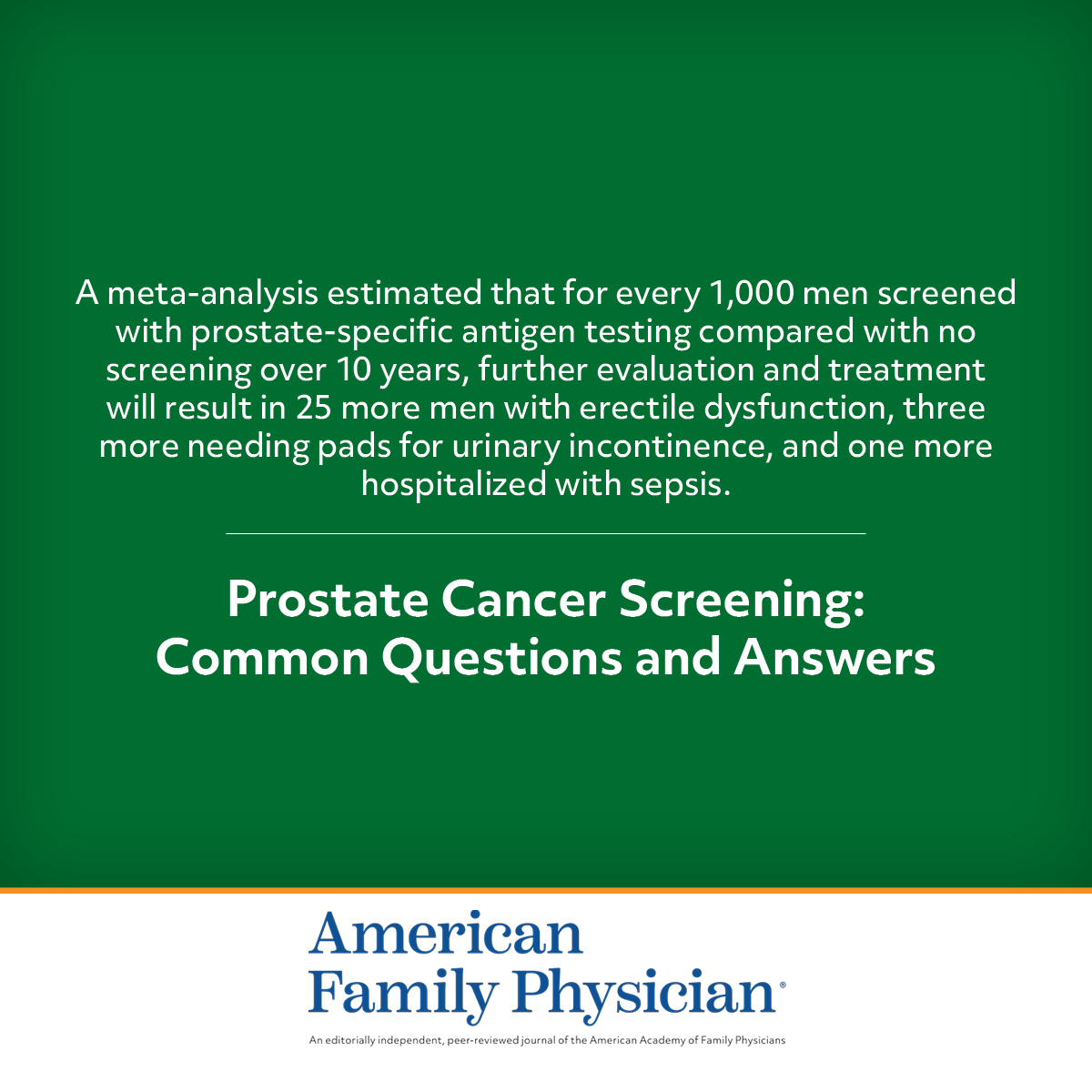 A meta-analysis estimated that for every 1,000 men screened with prostate-specific antigen testing compared with no screening over 10 years, further evaluation and treatment will result in 25 more men with erectile dysfunction, three more needing pads for urinary incontinence, and one more hospitalized with sepsis.

Prostate Cancer Screening: Common Questions and Answers

American Family Physician®

An editorially independent, peer-reviewed journal of the American Academy of Family Physicians